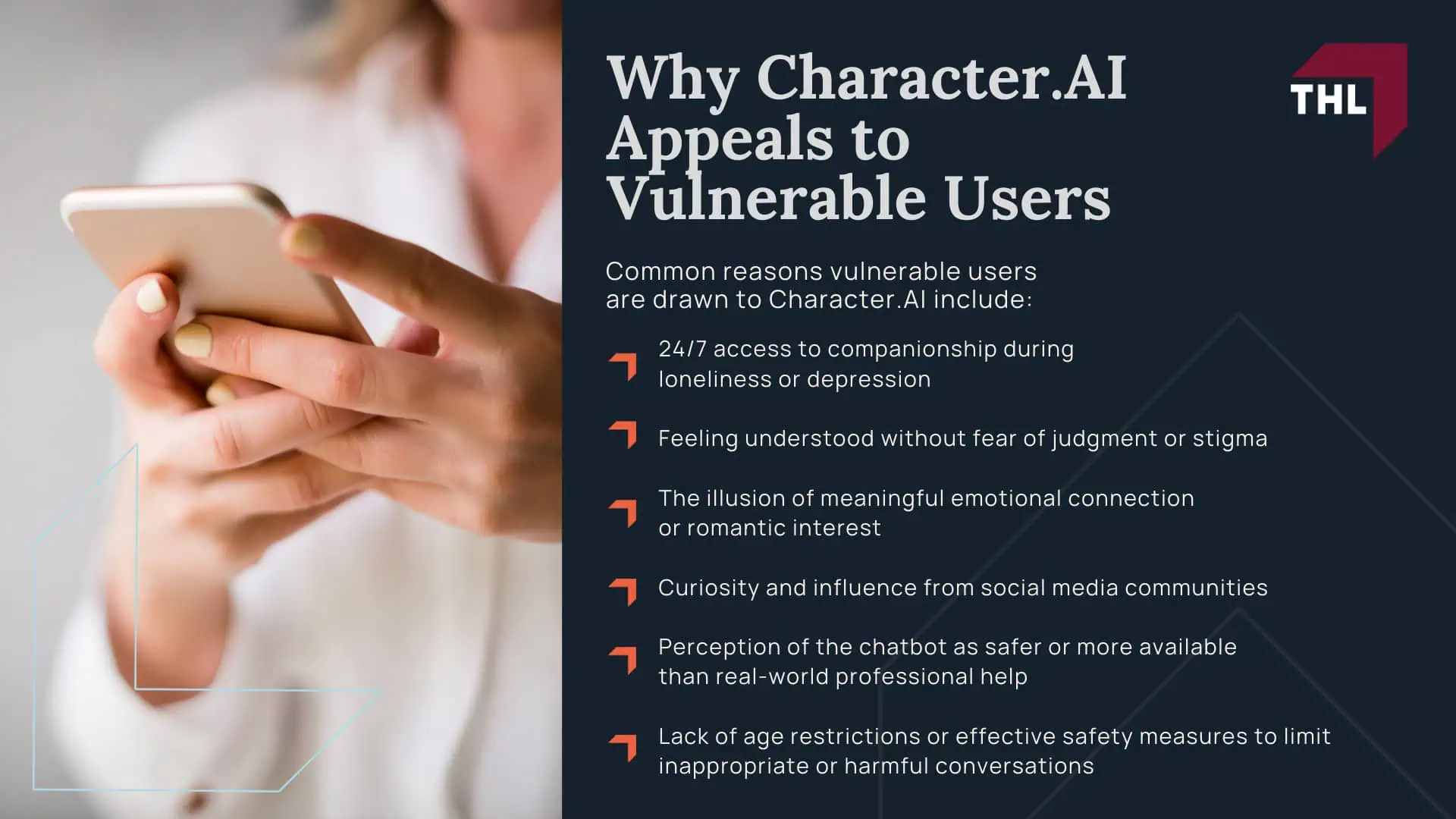 Why Character.AI Appeals to Vulnerable Users

THL

Common reasons vulnerable users are drawn to Character.AI include:

24/7 access to companionship during loneliness or depression

Feeling understood without fear of judgment or stigma

The illusion of meaningful emotional connection or romantic interest

Curiosity and influence from social media communities

Perception of the chatbot as safer or more available than real-world professional help

Lack of age restrictions or effective safety measures to limit inappropriate or harmful conversations